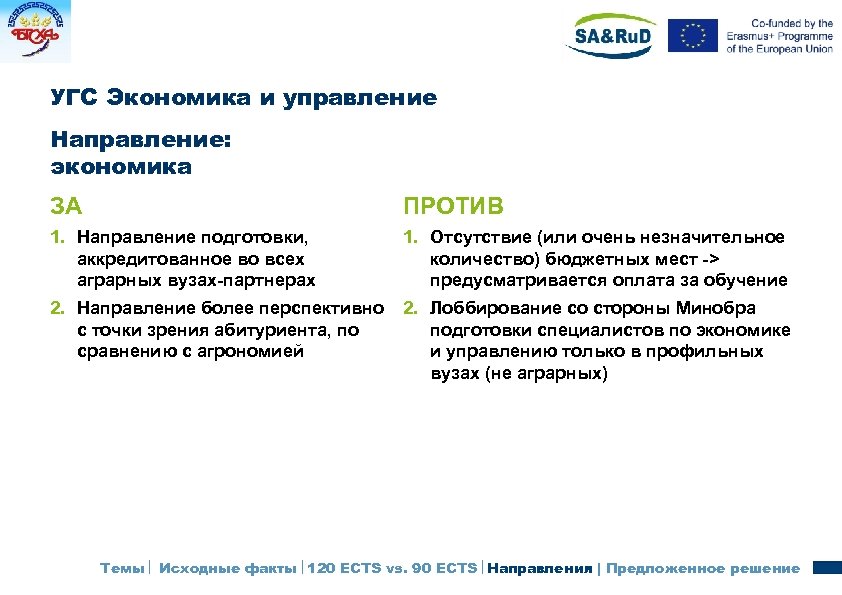 БГСХА

SA&RuD

Co-funded by the Erasmus+ Programme of the European Union

УГС Экономика и управление

Направление: экономика

ЗА

1. Направление подготовки, аккредитованное во всех аграрных вузах-партнерах
2. Направление более перспективно с точки зрения абитуриента, по сравнению с агрономией

ПРОТИВ

1. Отсутствие (или очень незначительное количество) бюджетных мест -> предусматривается оплата за обучение
2. Лоббирование со стороны Минобра подготовки специалистов по экономике и управлению только в профильных вузах (не аграрных)

Темы | Исходные факты | 120 ECTS vs. 90 ECTS | Направления | Предложенное решение